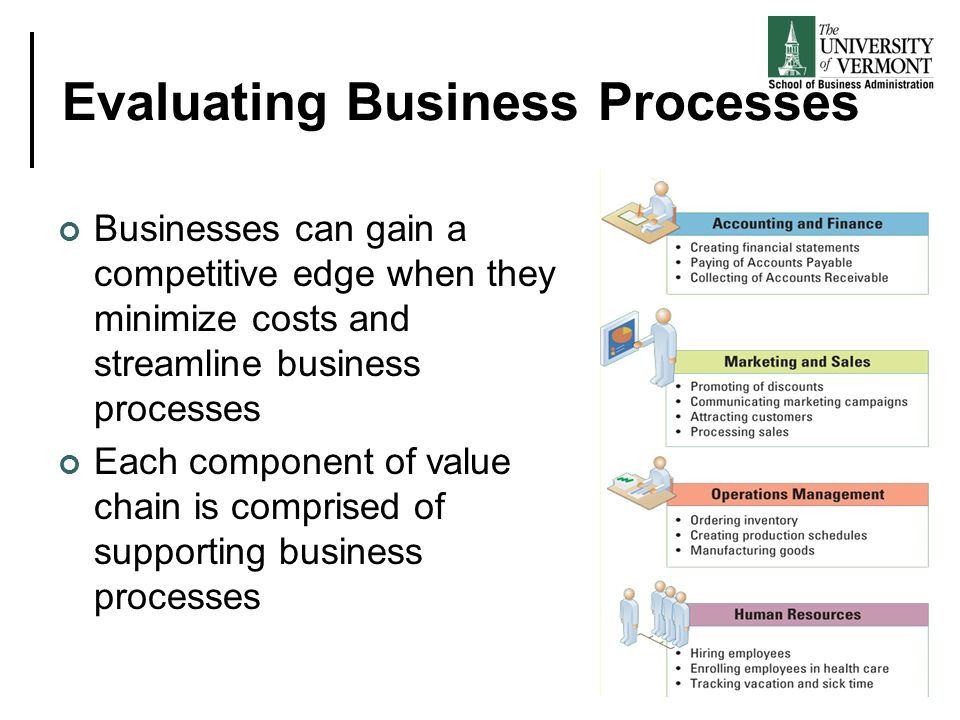 The UNIVERSITY of VERMONT
School of Business Administration

Evaluating Business Processes

Businesses can gain a competitive edge when they minimize costs and streamline business processes

Each component of value chain is comprised of supporting business processes

Accounting and Finance
• Creating financial statements
• Paying of Accounts Payable
• Collecting of Accounts Receivable

Marketing and Sales
• Promoting of discounts
• Communicating marketing campaigns
• Attracting customers
• Processing sales

Operations Management
• Ordering inventory
• Creating production schedules
• Manufacturing goods

Human Resources
• Hiring employees
• Enrolling employees in health care
• Tracking vacation and sick time